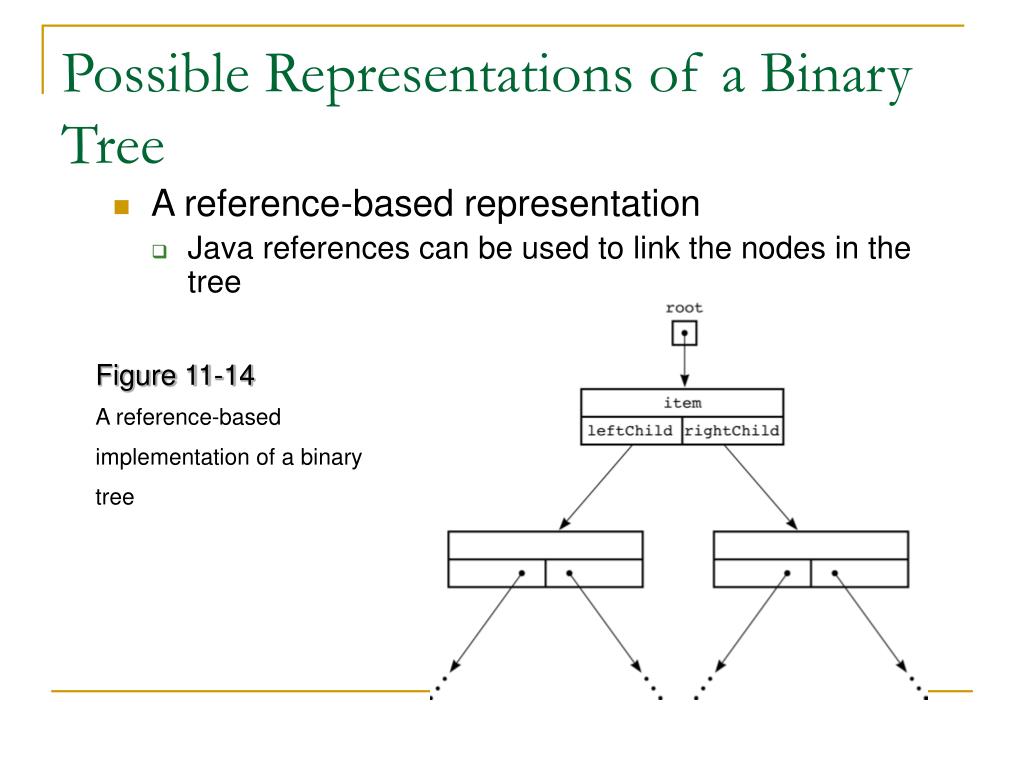 Possible Representations of a Binary Tree

A reference-based representation

Java references can be used to link the nodes in the tree

Figure 11-14

A reference-based implementation of a binary tree

root

item

leftChild

rightChild